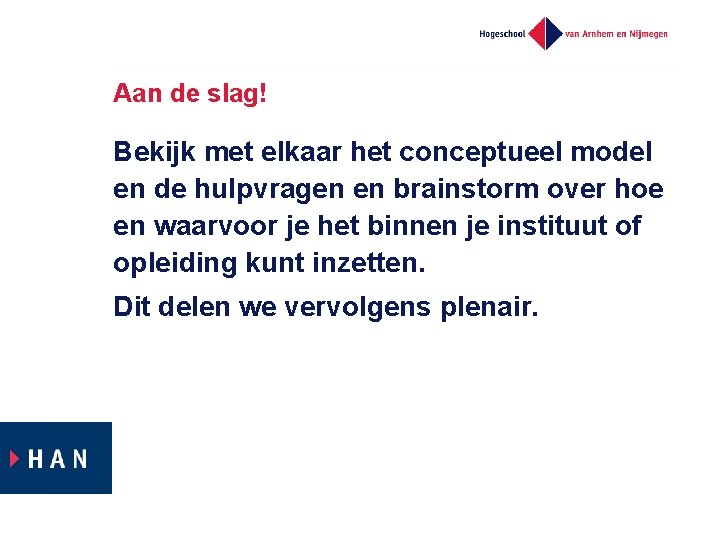 Hogeschool van Arnhem en Nijmegen

Aan de slag!

Bekijk met elkaar het conceptueel model en de hulpvragen en brainstorm over hoe en waarvoor je het binnen je instituut of opleiding kunt inzetten.

Dit delen we vervolgens plenair.

HAN